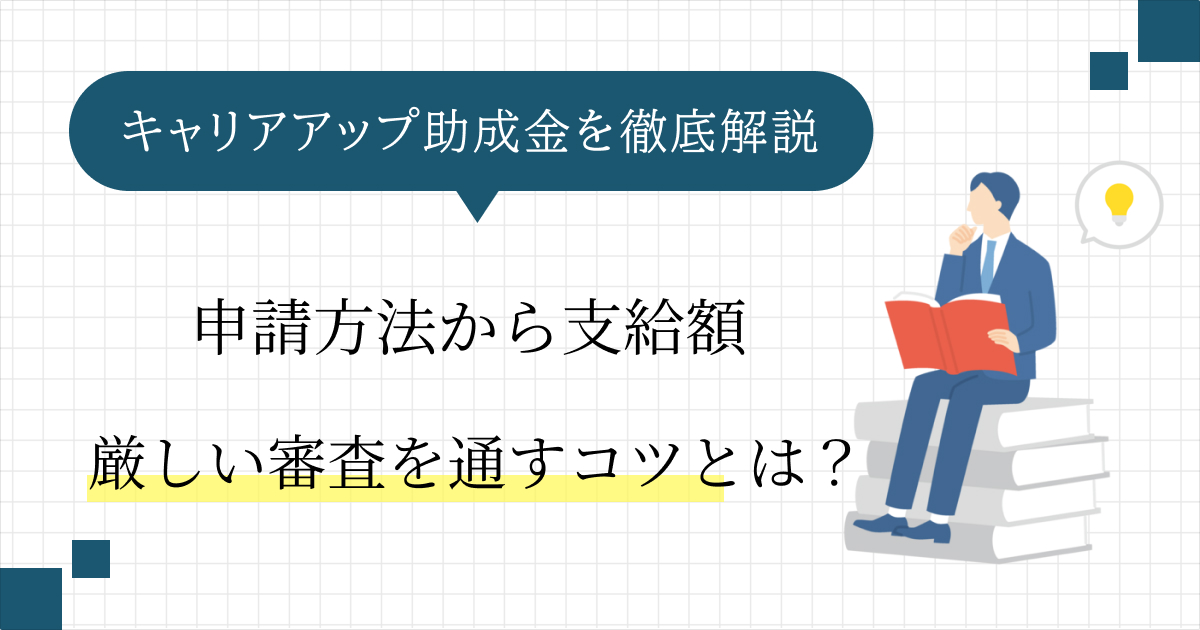 キャリアアップ助成金を徹底解説

申請方法から支給額

厳しい審査を通すコツとは？